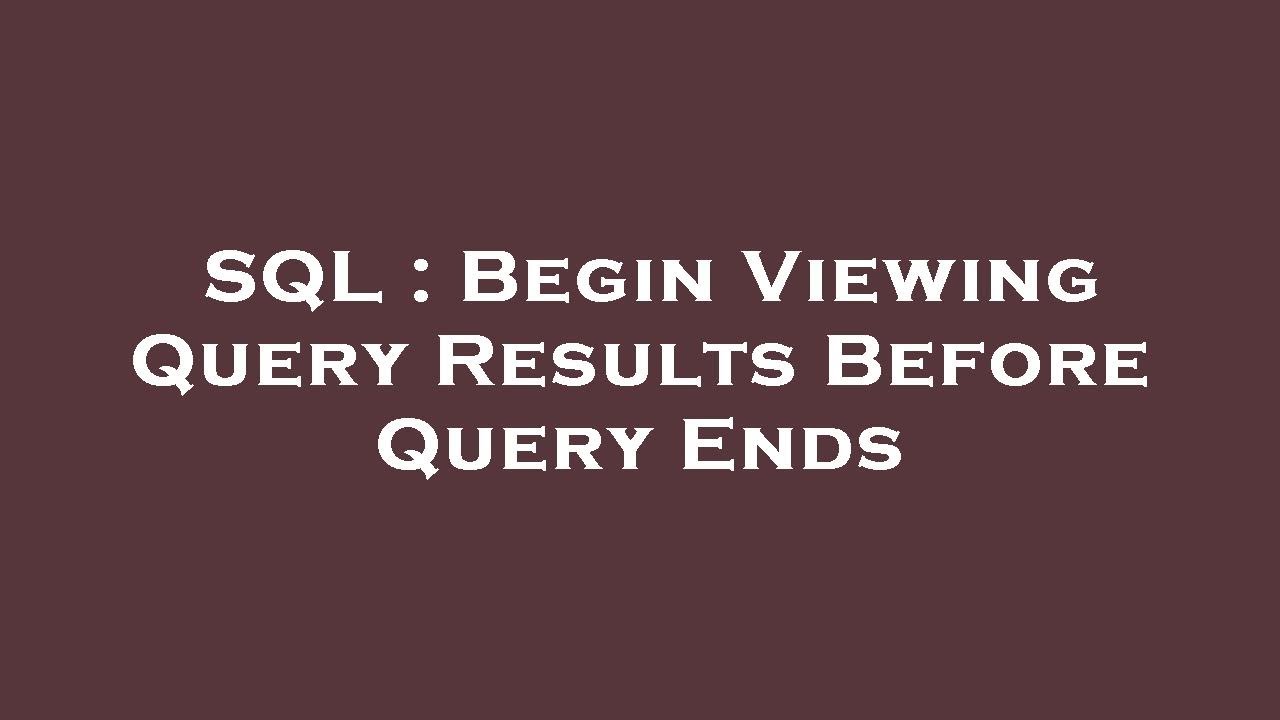 SQL : Begin Viewing Query Results Before Query Ends